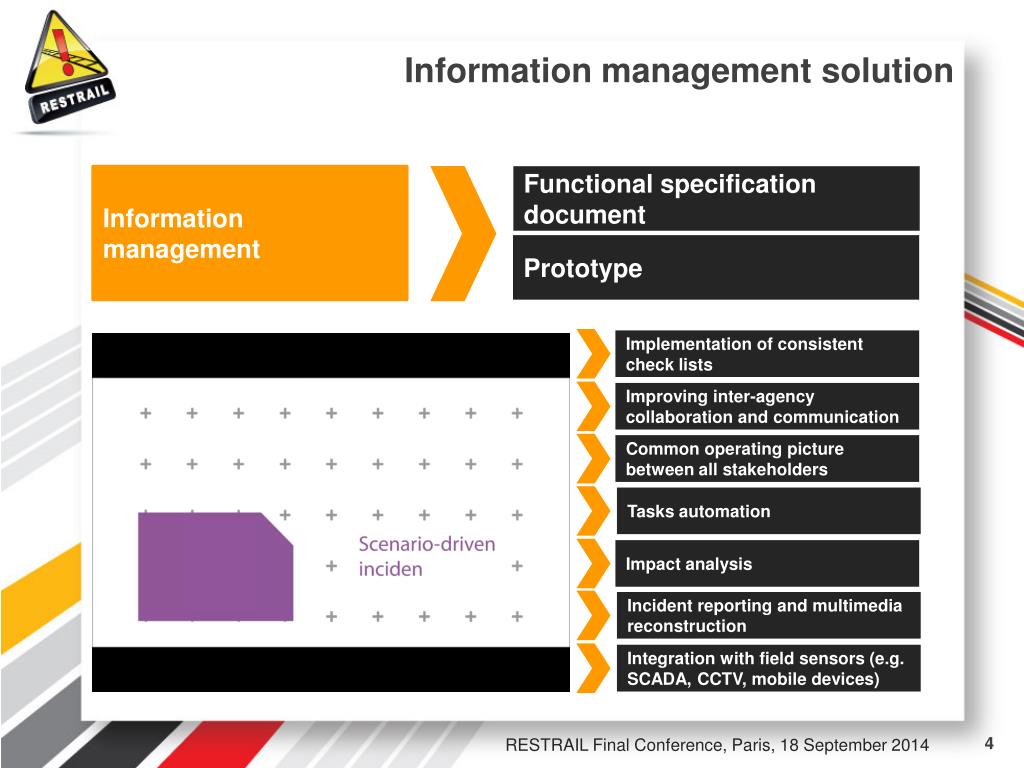 RESTRAIL

Information management solution

Information management

Functional specification document

Prototype

Scenario-driven inciden

Implementation of consistent check lists

Improving inter-agency collaboration and communication

Common operating picture between all stakeholders

Tasks automation

Impact analysis

Incident reporting and multimedia reconstruction

Integration with field sensors (e.g. SCADA, CCTV, mobile devices)

RESTRAIL Final Conference, Paris, 18 September 2014

4